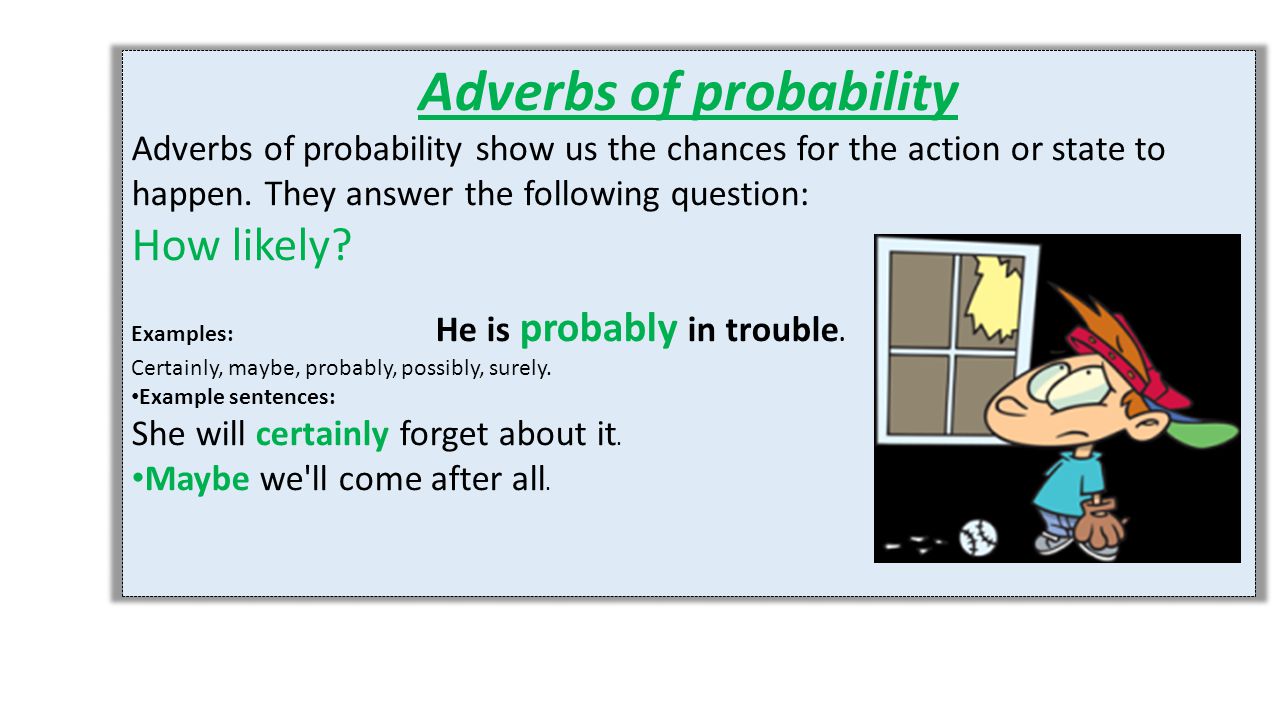 Adverbs of probability

Adverbs of probability show us the chances for the action or state to happen. They answer the following question:

How likely?

Examples:

He is probably in trouble.

Certainly, maybe, probably, possibly, surely.

• Example sentences:

She will certainly forget about it.

• Maybe we'll come after all.